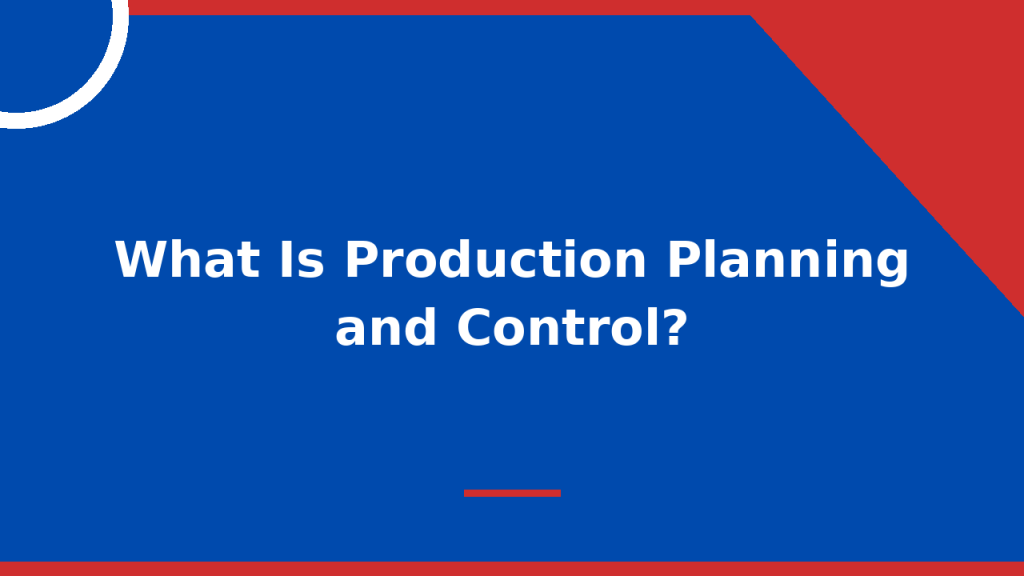 What Is Production Planning and Control?